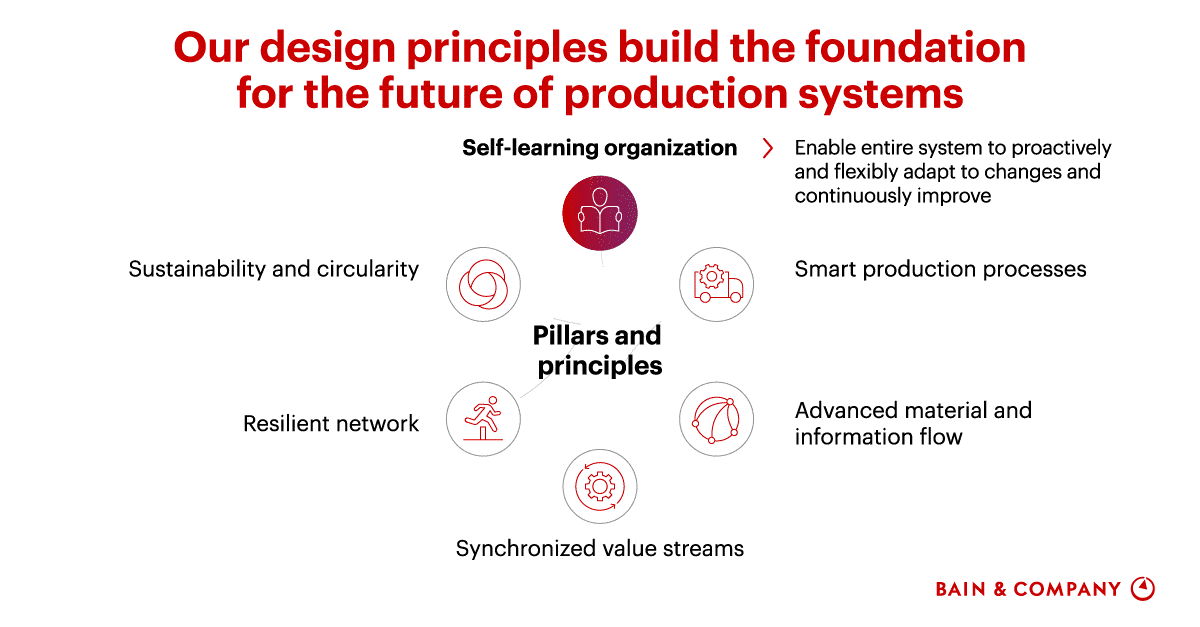 Our design principles build the foundation for the future of production systems

Self-learning organization

Enable entire system to proactively and flexibly adapt to changes and continuously improve

Sustainability and circularity

Smart production processes

Pillars and principles

Resilient network

Advanced material and information flow

Synchronized value streams

BAIN & COMPANY